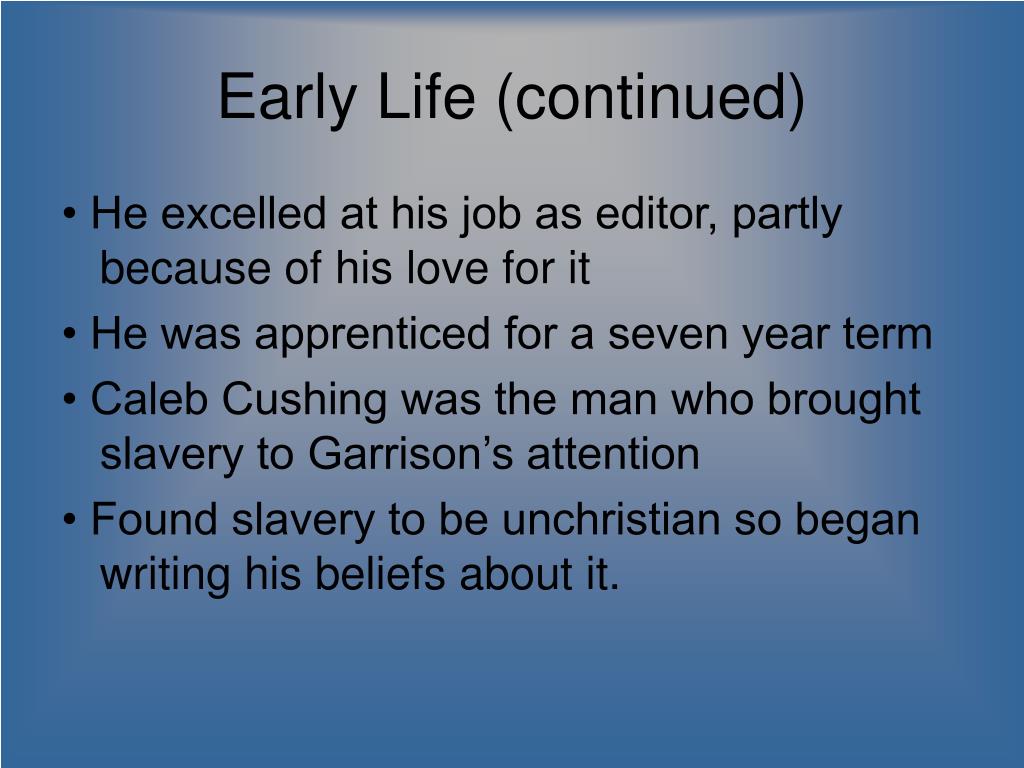 Early Life (continued)

• He excelled at his job as editor, partly because of his love for it

• He was apprenticed for a seven year term

• Caleb Cushing was the man who brought slavery to Garrison’s attention

• Found slavery to be unchristian so began writing his beliefs about it.